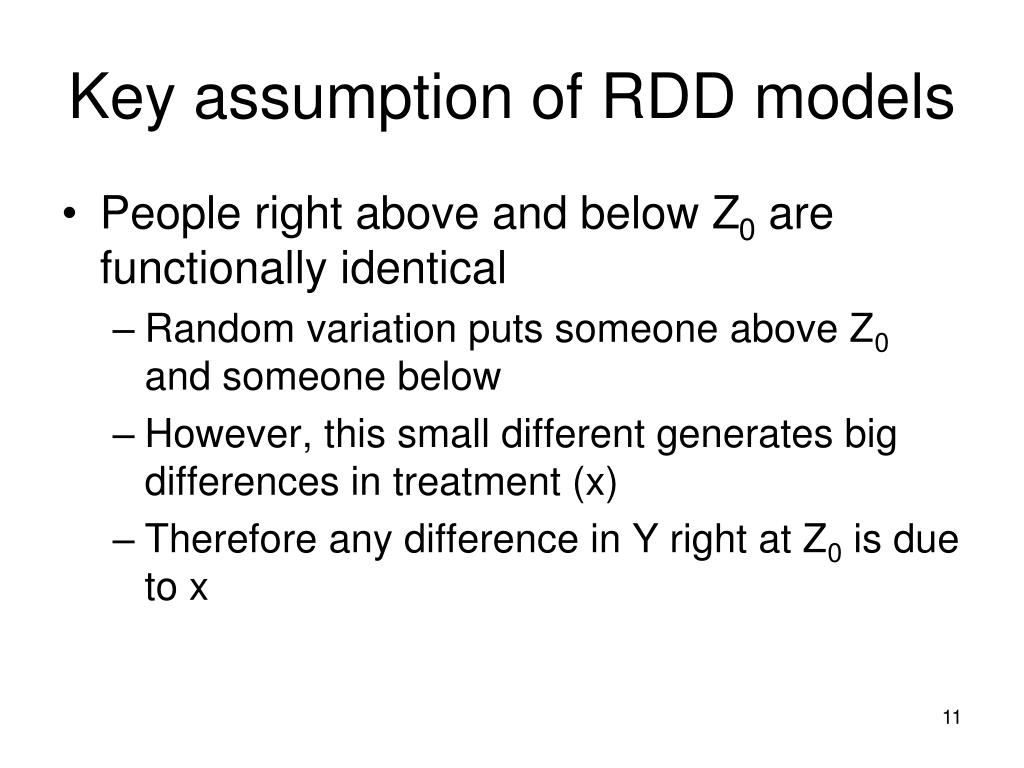 Key assumption of RDD models

• People right above and below $Z_0$ are functionally identical

– Random variation puts someone above $Z_0$ and someone below

– However, this small different generates big differences in treatment (x)

– Therefore any difference in Y right at $Z_0$ is due to x

11